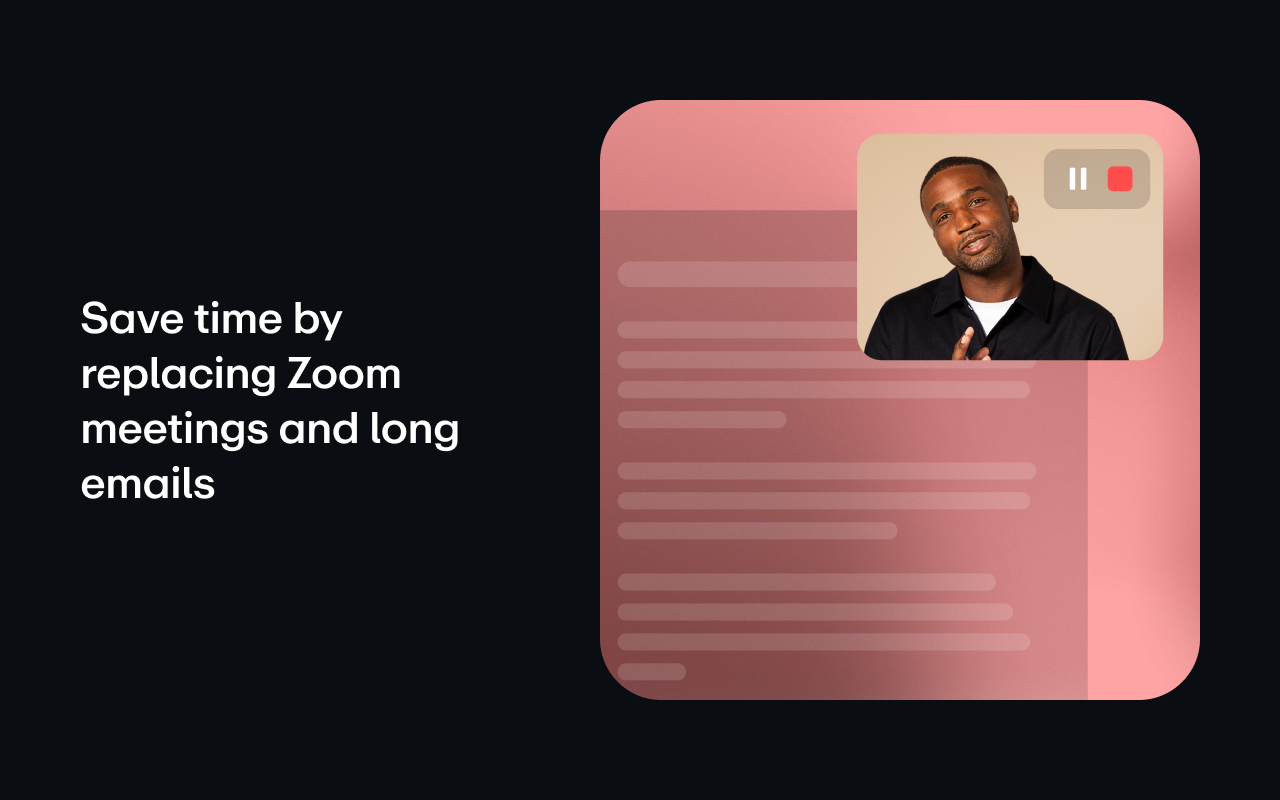 Save time by replacing Zoom meetings and long emails